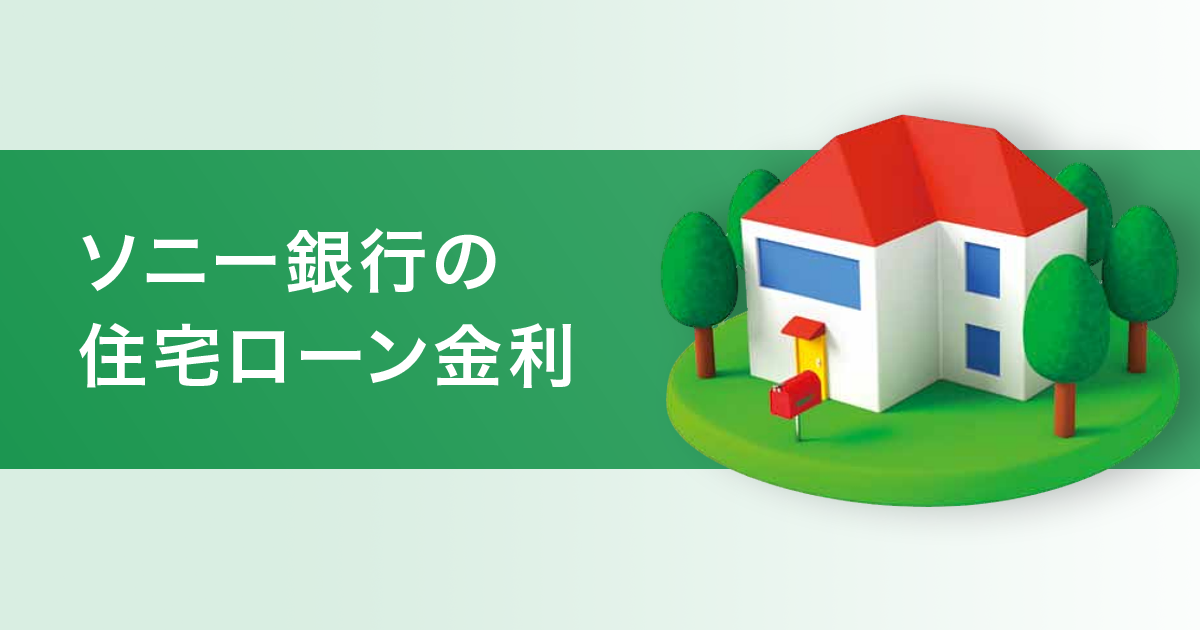 ソニー銀行の
住宅ローン金利